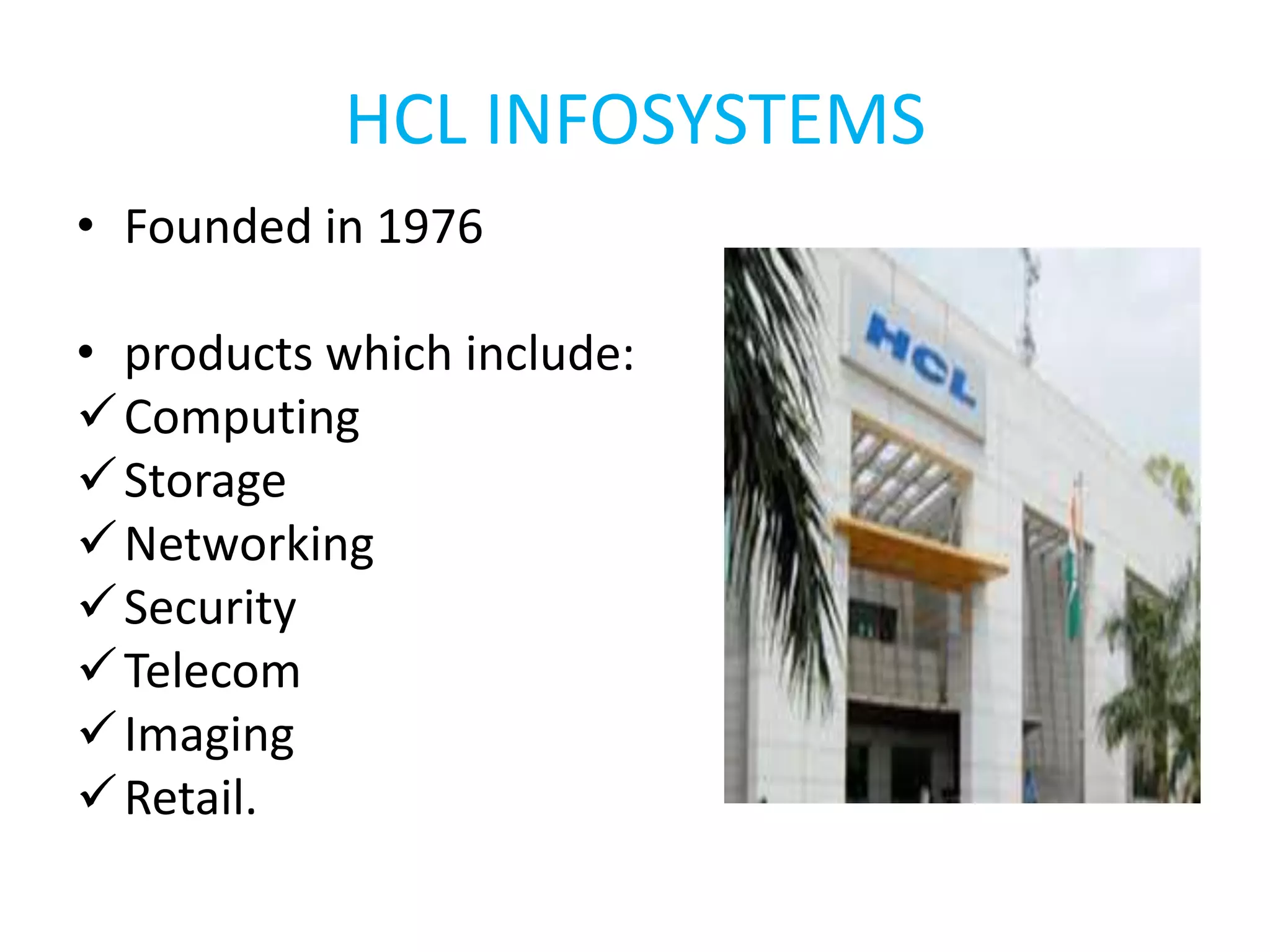 HCL INFOSYSTEMS

• Founded in 1976

• products which include:
✓ Computing
✓ Storage
✓ Networking
✓ Security
✓ Telecom
✓ Imaging
✓ Retail.

HCL